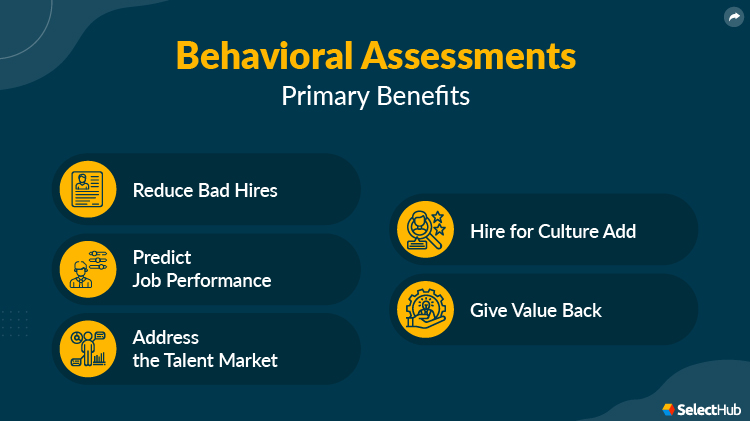 Behavioral Assessments
Primary Benefits

Reduce Bad Hires

Predict
Job Performance

Address
the Talent Market

Hire for Culture Add

Give Value Back

SelectHub